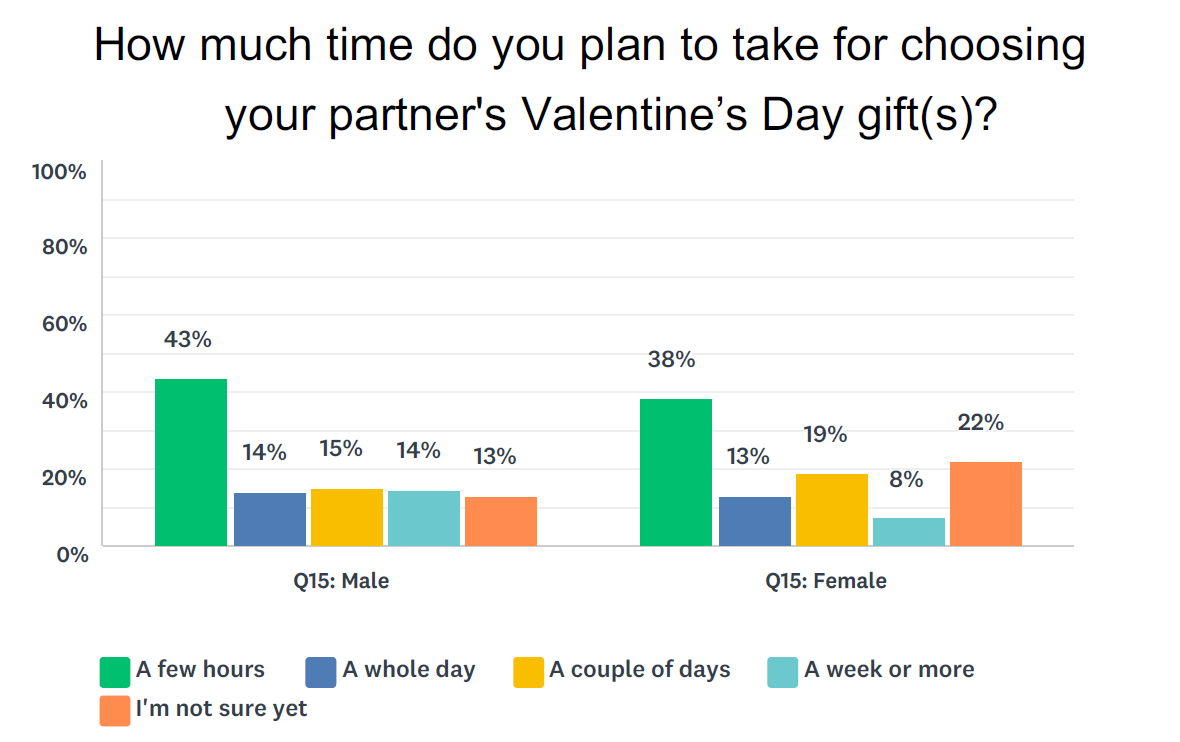 How much time do you plan to take for choosing your partner's Valentine’s Day gift(s)?

100%
80%
60%
40%
20%
0%

43%
14%
15%
14%
13%
38%
13%
19%
8%
22%

Q15: Male
Q15: Female

A few hours
A whole day
A couple of days
A week or more
I'm not sure yet